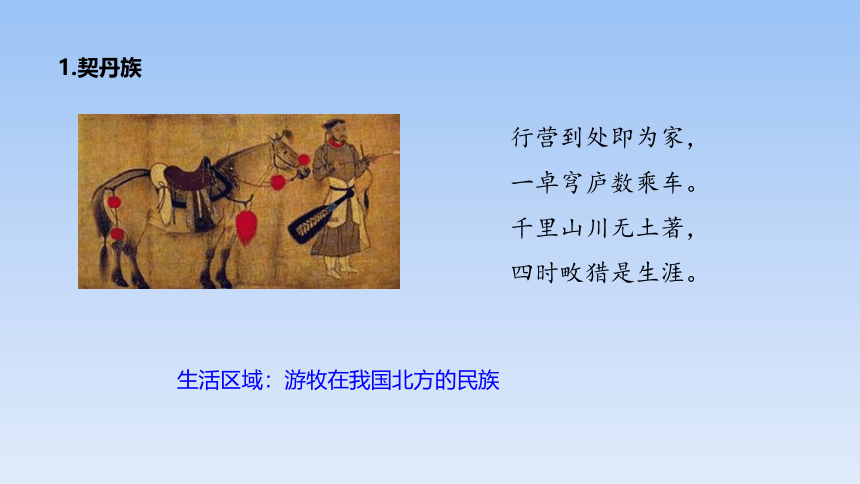 1.契丹族

行营到处即为家，
一卓穹庐数乘车。
千里山川无土著，
四时畋猎是生涯。

生活区域：游牧在我国北方的民族